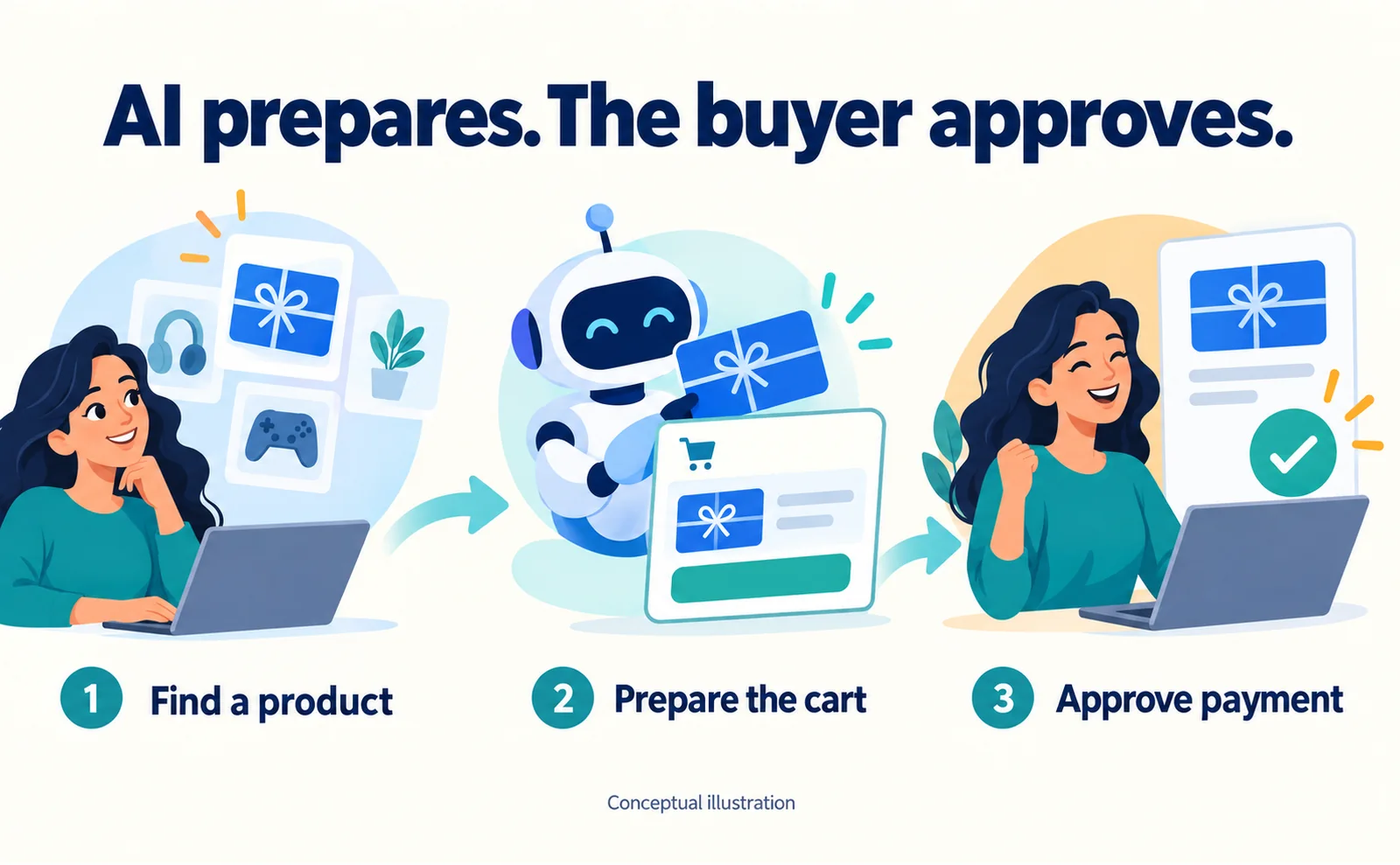 AI prepares. The buyer approves.

1 Find a product

2 Prepare the cart

3 Approve payment

Conceptual illustration